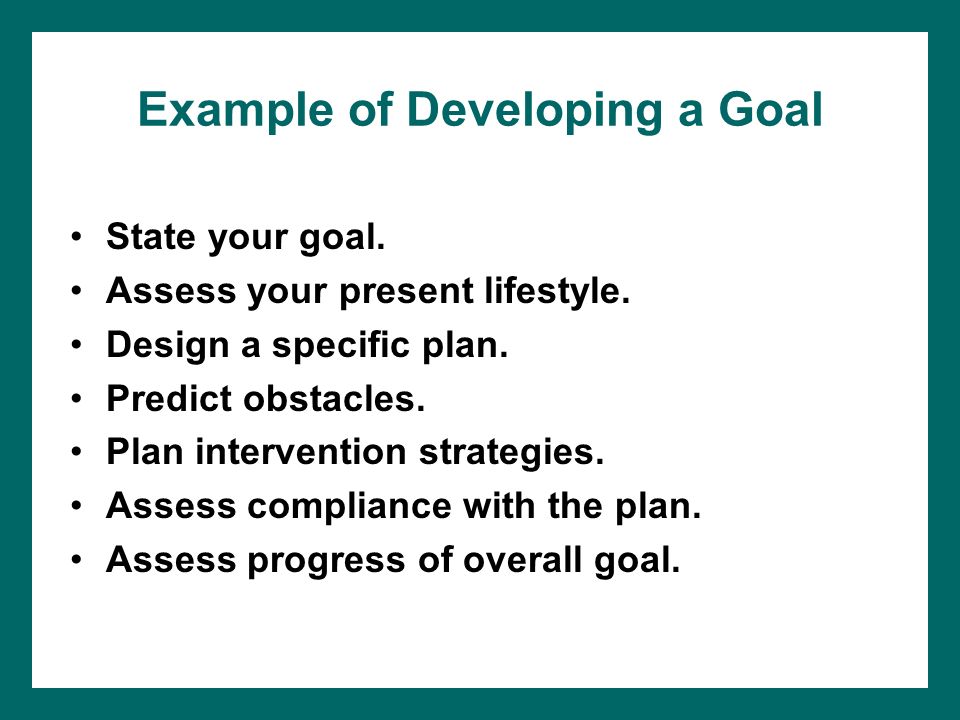 Example of Developing a Goal

• State your goal.
• Assess your present lifestyle.
• Design a specific plan.
• Predict obstacles.
• Plan intervention strategies.
• Assess compliance with the plan.
• Assess progress of overall goal.